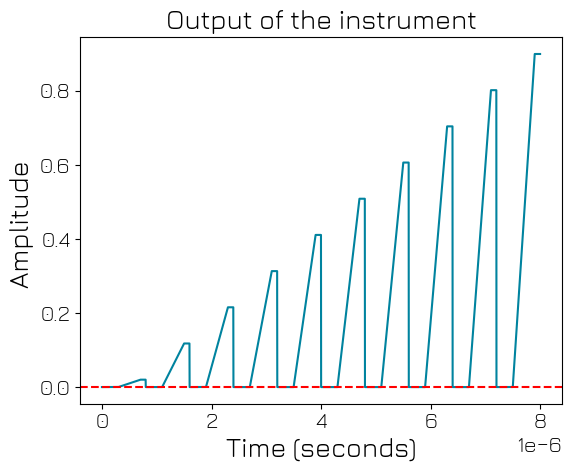 Output of the instrument

Amplitude

0.8
0.6
0.4
0.2
0.0

0
2
4
6
8

Time (seconds)

1e−6